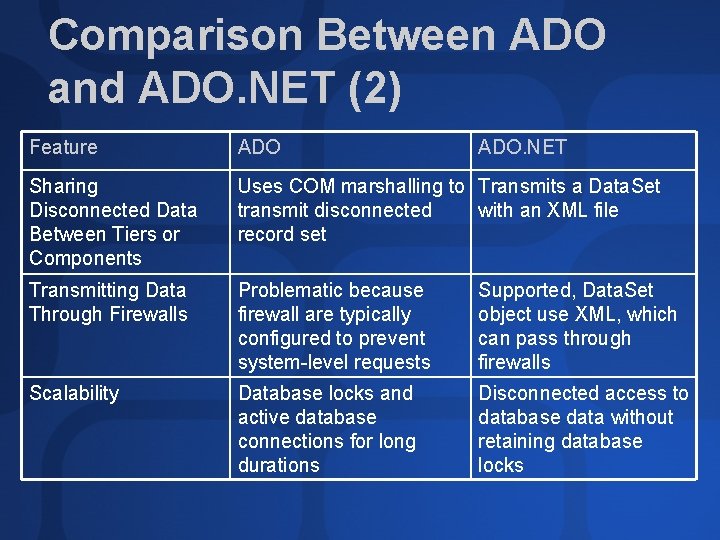 Comparison Between ADO and ADO.NET (2)

| Feature | ADO | ADO.NET |
|---|---|---|
| Sharing Disconnected Data Between Tiers or Components | Uses COM marshalling to transmit disconnected record set | Transmits a DataSet with an XML file |
| Transmitting Data Through Firewalls | Problematic because firewall are typically configured to prevent system-level requests | Supported, DataSet object use XML, which can pass through firewalls |
| Scalability | Database locks and active database connections for long durations | Disconnected access to database data without retaining database locks |